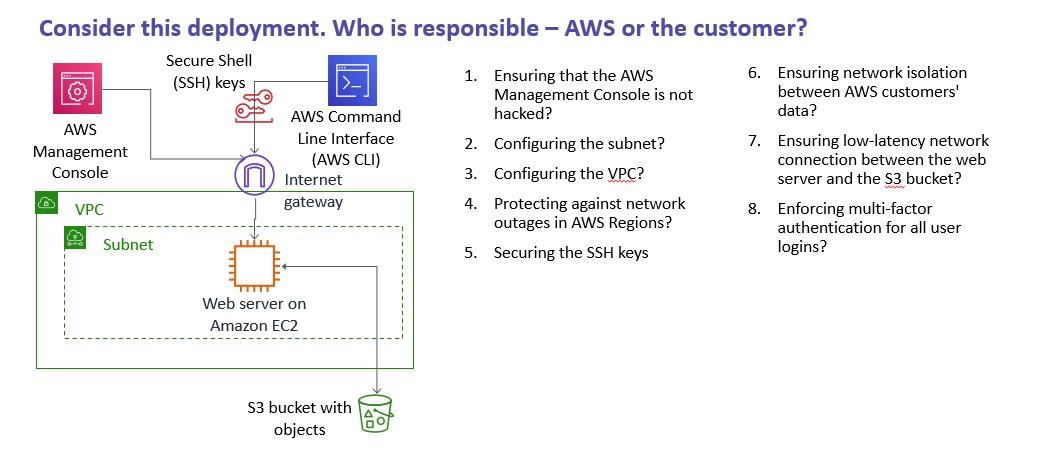 Consider this deployment. Who is responsible – AWS or the customer?

Secure Shell (SSH) keys

AWS Management Console

AWS Command Line Interface (AWS CLI)

Internet gateway

VPC

Subnet

Web server on Amazon EC2

S3 bucket with objects

1. Ensuring that the AWS Management Console is not hacked?

2. Configuring the subnet?

3. Configuring the VPC?

4. Protecting against network outages in AWS Regions?

5. Securing the SSH keys

6. Ensuring network isolation between AWS customers' data?

7. Ensuring low-latency network connection between the web server and the S3 bucket?

8. Enforcing multi-factor authentication for all user logins?